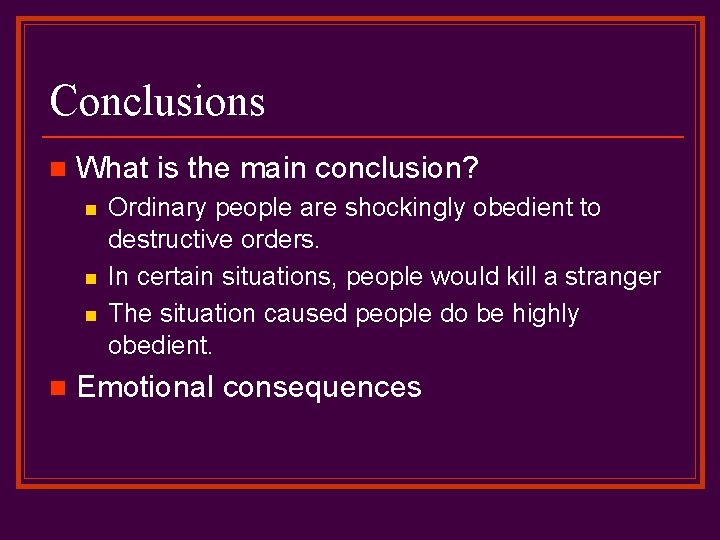 Conclusions

What is the main conclusion?

Ordinary people are shockingly obedient to destructive orders.

In certain situations, people would kill a stranger

The situation caused people do be highly obedient.

Emotional consequences